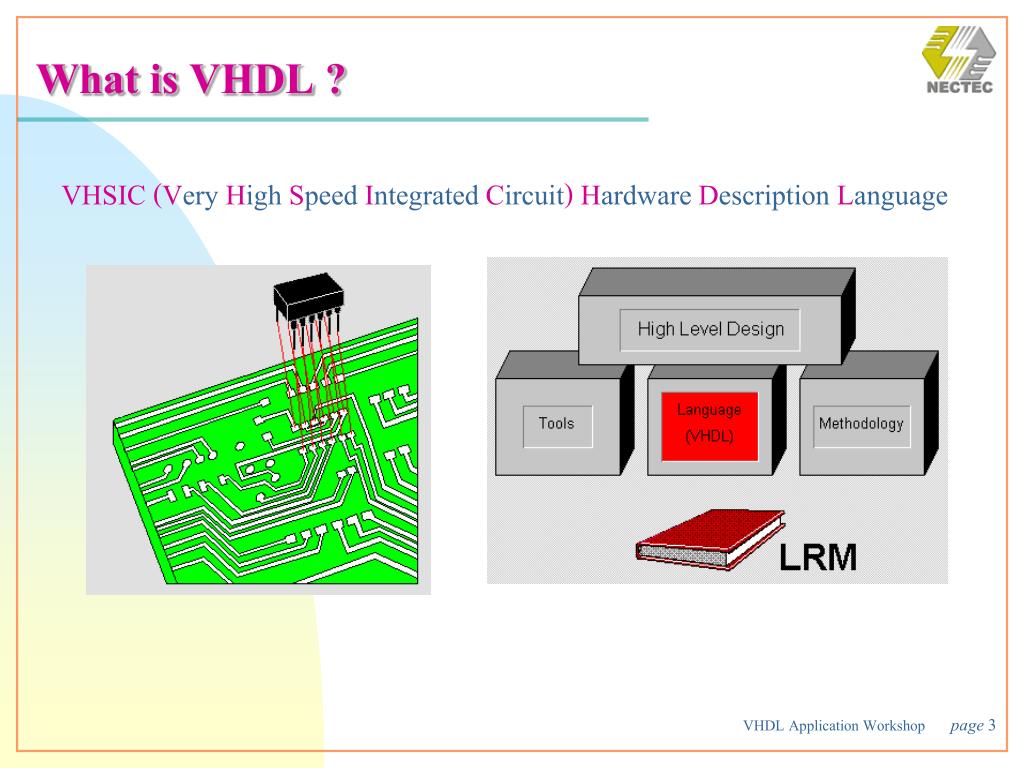 What is VHDL ?

NECTEC

VHSIC (Very High Speed Integrated Circuit) Hardware Description Language

High Level Design

Tools

Language (VHDL)

Methodology

LRM

VHDL Application Workshop page 3